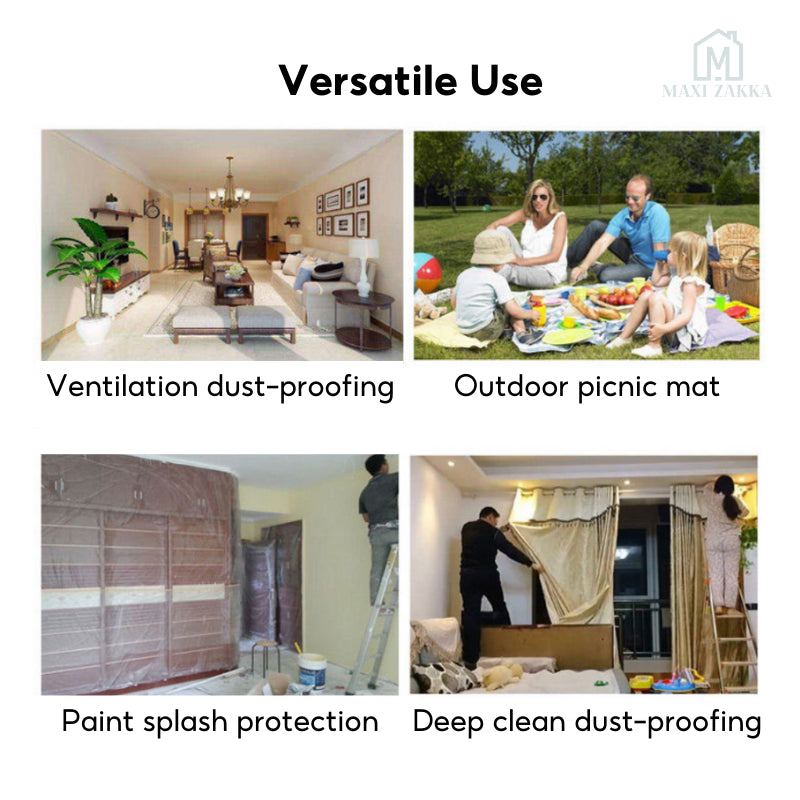 Versatile Use

M
MAXI ZAKKA

Ventilation dust-proofing

Outdoor picnic mat

Paint splash protection

Deep clean dust-proofing